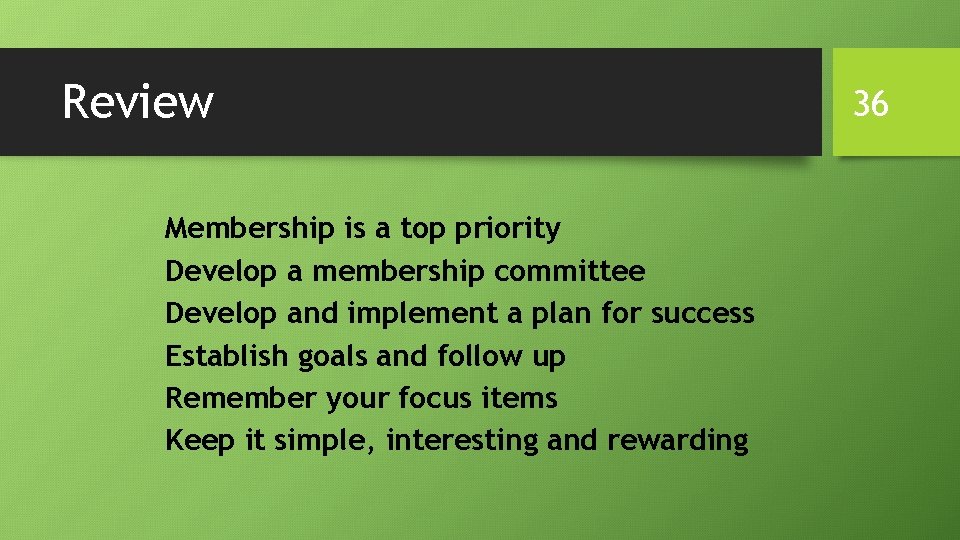 Review

36

Membership is a top priority
Develop a membership committee
Develop and implement a plan for success
Establish goals and follow up
Remember your focus items
Keep it simple, interesting and rewarding